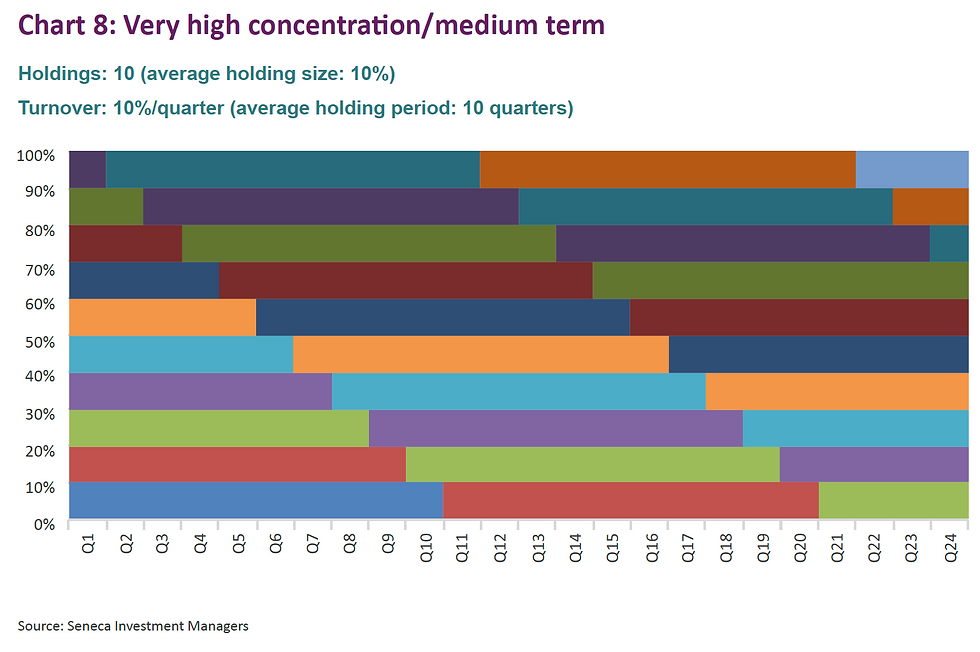 Chart 8: Very high concentration/medium term

Holdings: 10 (average holding size: 10%)

Turnover: 10%/quarter (average holding period: 10 quarters)

100%
90%
80%
70%
60%
50%
40%
30%
20%
10%
0%

Q1 Q2 Q3 Q4 Q5 Q6 Q7 Q8 Q9 Q10 Q11 Q12 Q13 Q14 Q15 Q16 Q17 Q18 Q19 Q20 Q21 Q22 Q23 Q24

Source: Seneca Investment Managers